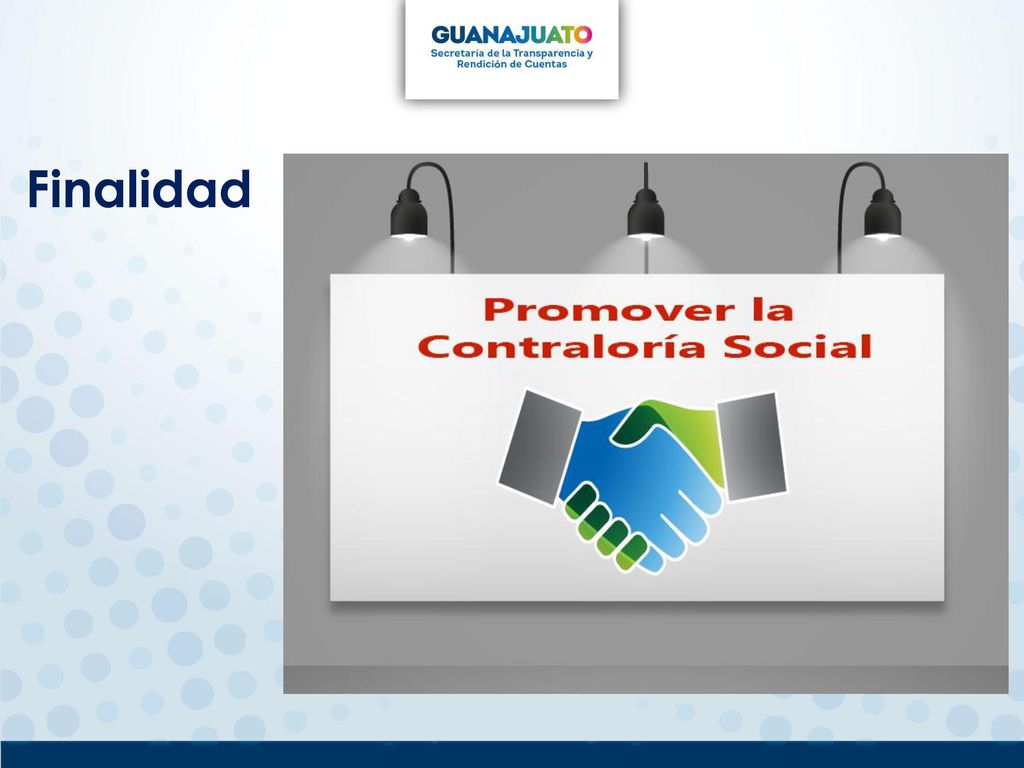 GUANAJUATO
Secretaría de la Transparencia y Rendición de Cuentas

Finalidad

Promover la Contraloría Social